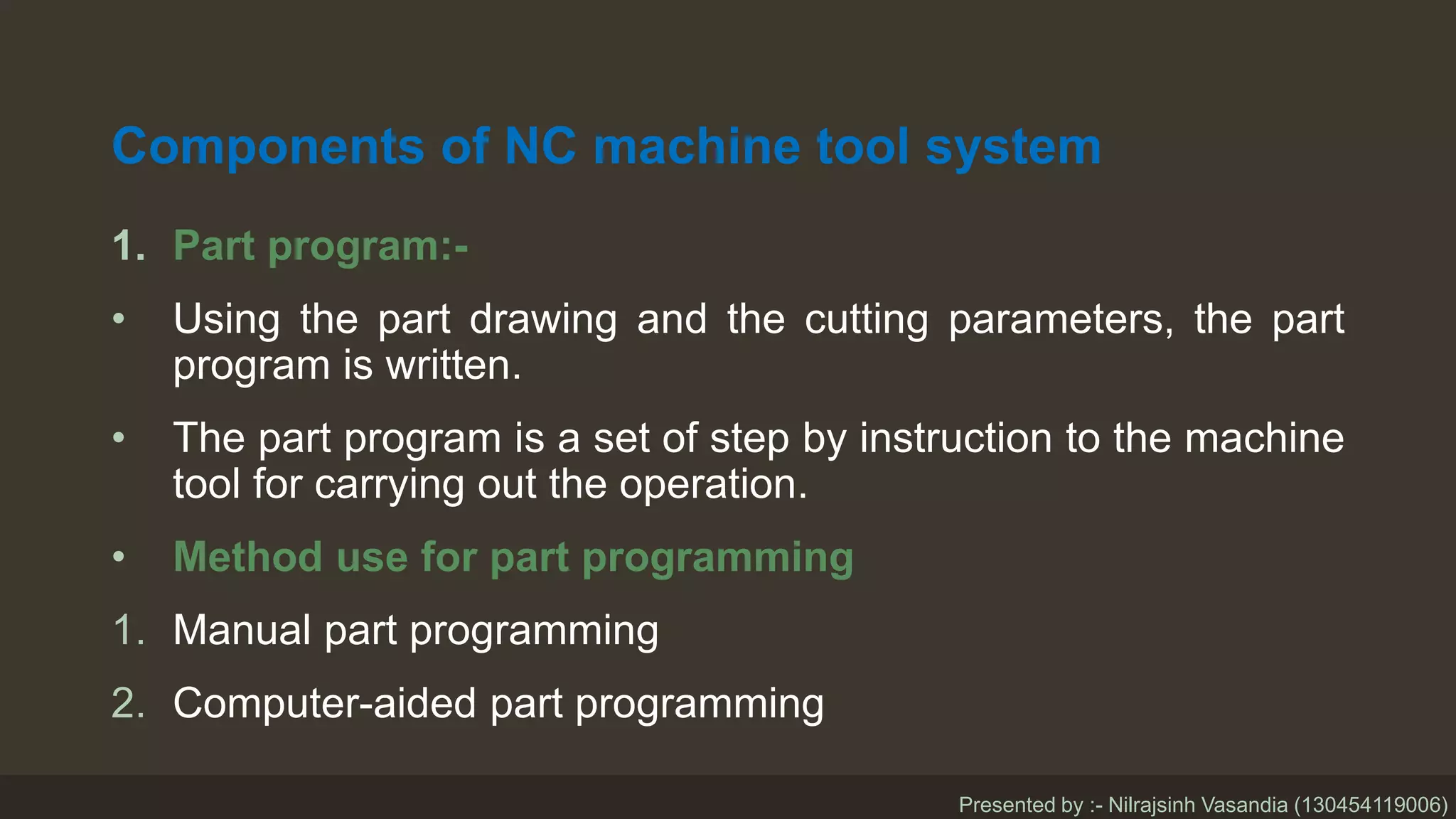 Components of NC machine tool system

1. Part program:-

• Using the part drawing and the cutting parameters, the part program is written.

• The part program is a set of step by instruction to the machine tool for carrying out the operation.

• Method use for part programming

1. Manual part programming

2. Computer-aided part programming

Presented by :- Nilrajsinh Vasandia (130454119006)